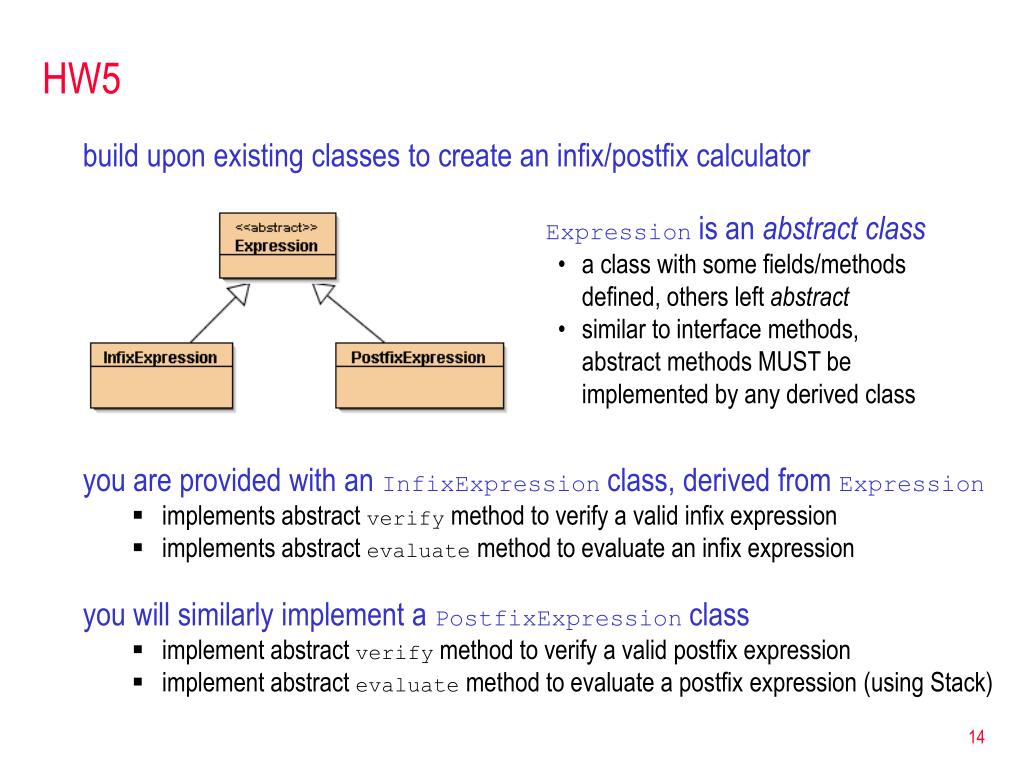 HW5

build upon existing classes to create an infix/postfix calculator

<<abstract>>
Expression

InfixExpression

PostfixExpression

Expression is an abstract class
• a class with some fields/methods defined, others left abstract
• similar to interface methods, abstract methods MUST be implemented by any derived class

you are provided with an InfixExpression class, derived from Expression
▪ implements abstract verify method to verify a valid infix expression
▪ implements abstract evaluate method to evaluate an infix expression

you will similarly implement a PostfixExpression class
▪ implement abstract verify method to verify a valid postfix expression
▪ implement abstract evaluate method to evaluate a postfix expression (using Stack)

14